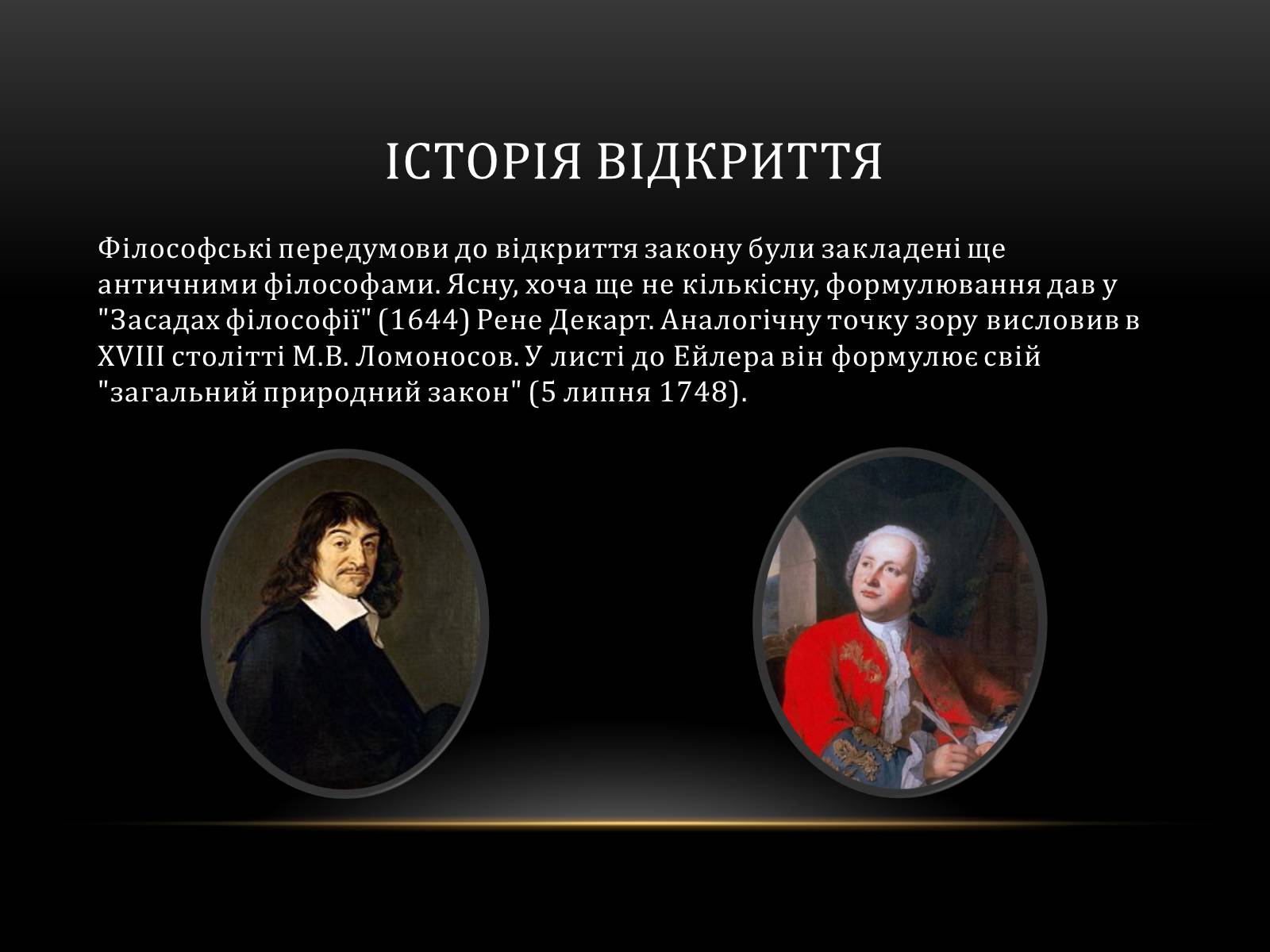 ІСТОРІЯ ВІДКРИТТЯ

Філософські передумови до відкриття закону були закладені ще античними філософами. Ясну, хоча ще не кількісну, формулювання дав у "Засадах філософії" (1644) Рене Декарт. Аналогічну точку зору висловив в XVIII столітті М.В. Ломоносов. У листі до Ейлера він формулює свій "загальний природний закон" (5 липня 1748).